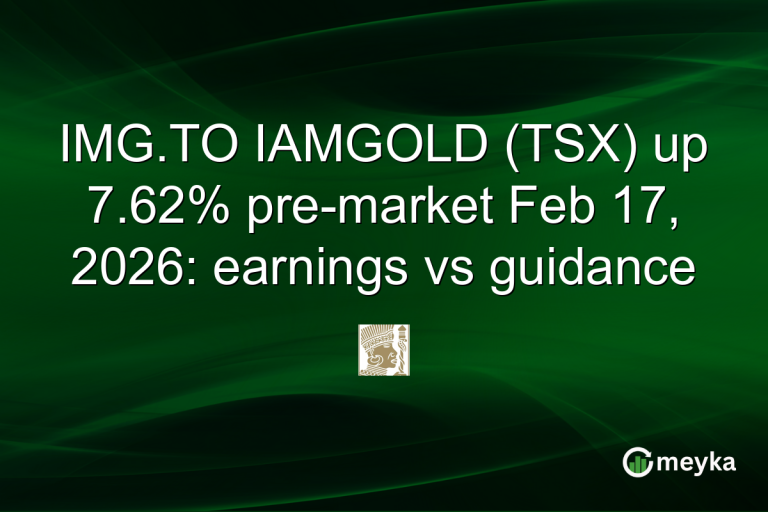 IMG.TO IAMGOLD (TSX) up 7.62% pre-market Feb 17, 2026: earnings vs guidance

meyka